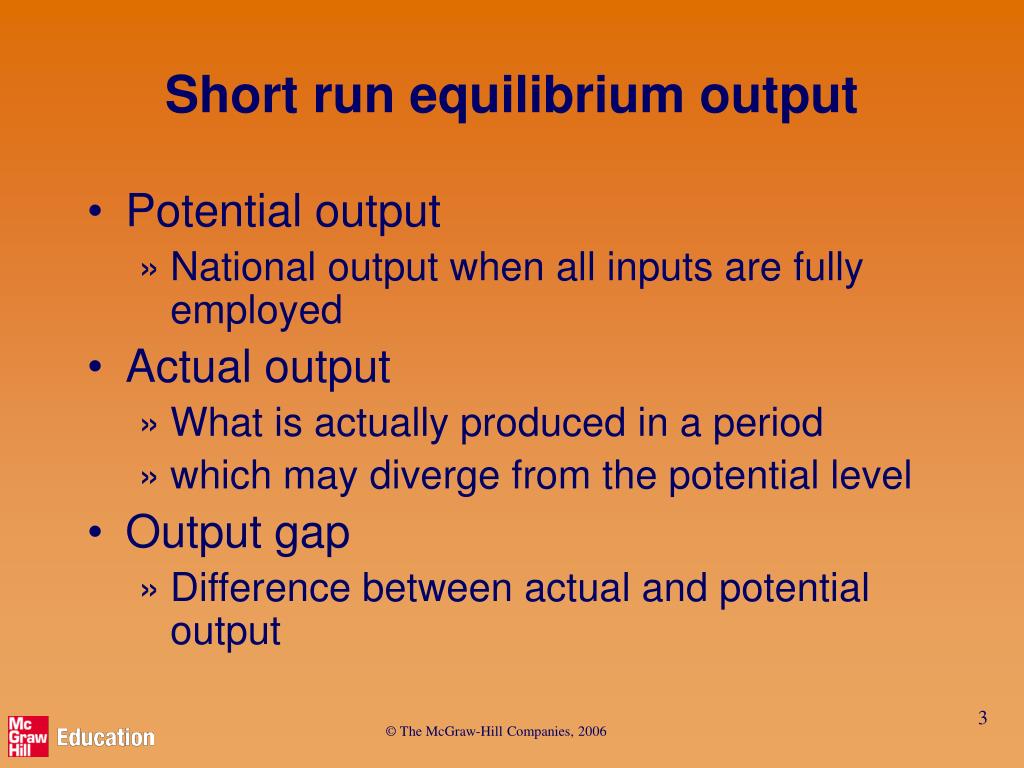 Short run equilibrium output

• Potential output
» National output when all inputs are fully employed
• Actual output
» What is actually produced in a period
» which may diverge from the potential level
• Output gap
» Difference between actual and potential output

Mc Graw Hill Education

© The McGraw-Hill Companies, 2006

3